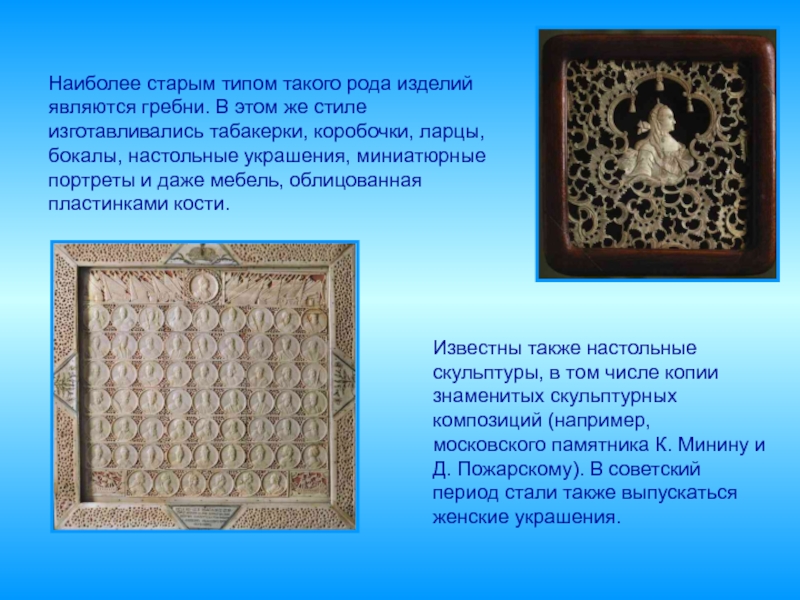 Наиболее старым типом такого рода изделий являются гребни. В этом же стиле изготавливались табакерки, коробочки, ларцы, бокалы, настольные украшения, миниатюрные портреты и даже мебель, облицованная пластинками кости.

Известны также настольные скульптуры, в том числе копии знаменитых скульптурных композиций (например, московского памятника К. Минину и Д. Пожарскому). В советский период стали также выпускаться женские украшения.